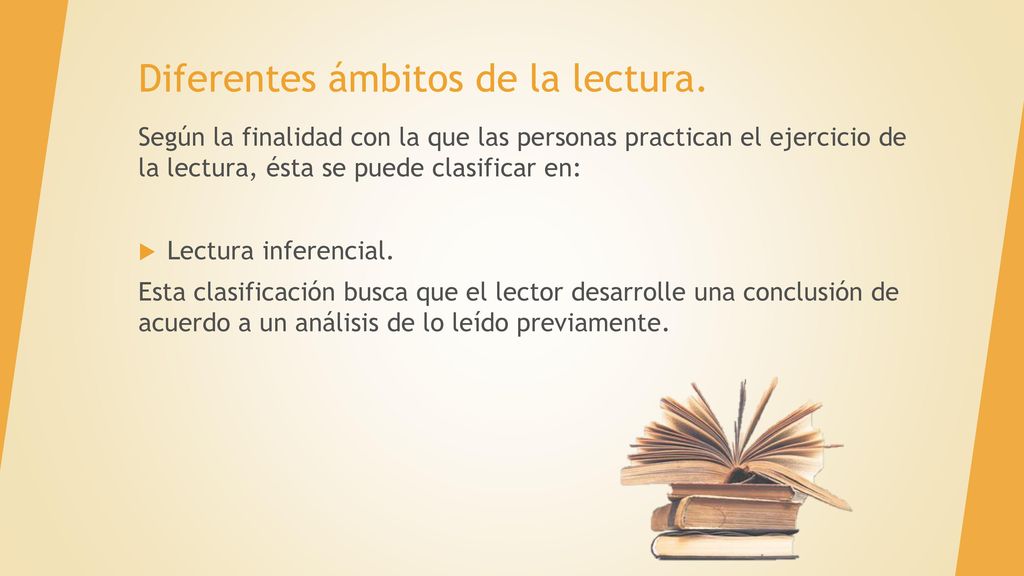 Diferentes ámbitos de la lectura.

Según la finalidad con la que las personas practican el ejercicio de la lectura, ésta se puede clasificar en:

Lectura inferencial.

Esta clasificación busca que el lector desarrolle una conclusión de acuerdo a un análisis de lo leído previamente.